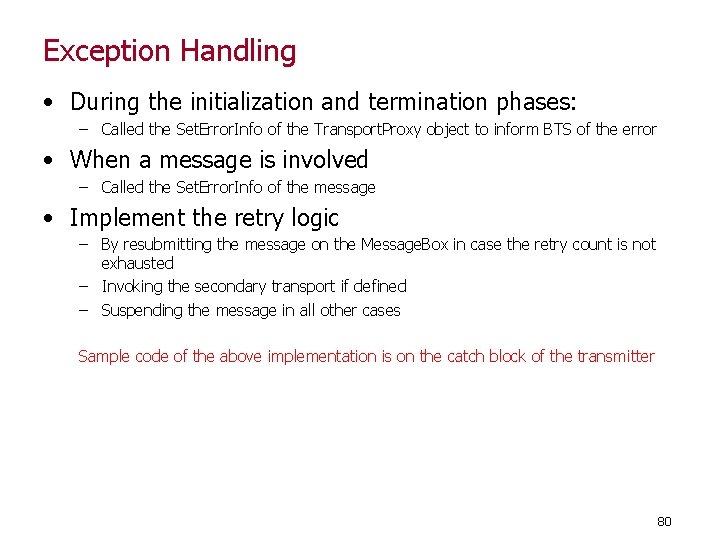 Exception Handling

• During the initialization and termination phases:
– Called the SetErrorInfo of the TransportProxy object to inform BTS of the error

• When a message is involved
– Called the SetErrorInfo of the message

• Implement the retry logic
– By resubmitting the message on the MessageBox in case the retry count is not exhausted
– Invoking the secondary transport if defined
– Suspending the message in all other cases

Sample code of the above implementation is on the catch block of the transmitter

80